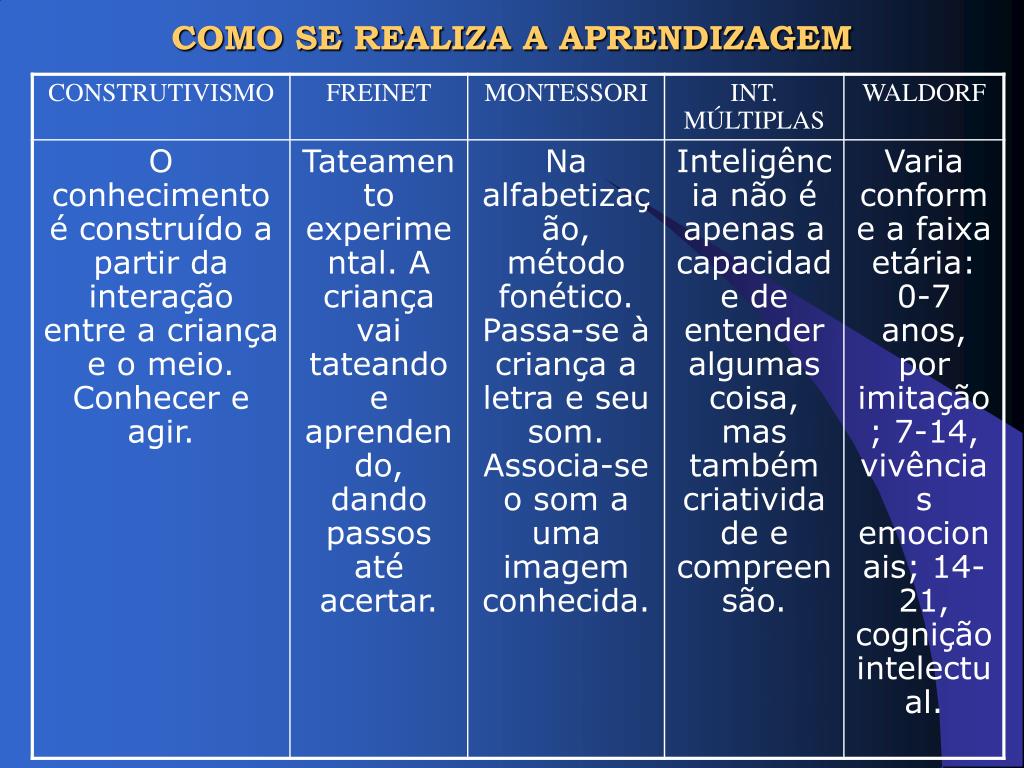 COMO SE REALIZA A APRENDIZAGEM

| CONSTRUTIVISMO | FREINET | MONTESSORI | INT. MÚLTIPLAS | WALDORF |
|---|---|---|---|---|
| O conhecimento é construído a partir da interação entre a criança e o meio. Conhecer e agir. | Tateamento experimental. A criança vai tateando e aprendendo, dando passos até acertar. | Na alfabetização, método fonético. Passa-se à criança a letra e seu som. Associa-se o som a uma imagem conhecida. | Inteligência não é apenas a capacidade de entender algumas coisa, mas também criatividade e compreensão. | Varia conforme a faixa etária: 0-7 anos, por imitação; 7-14, vivências emocionais; 14-21, cognição intelectual. |